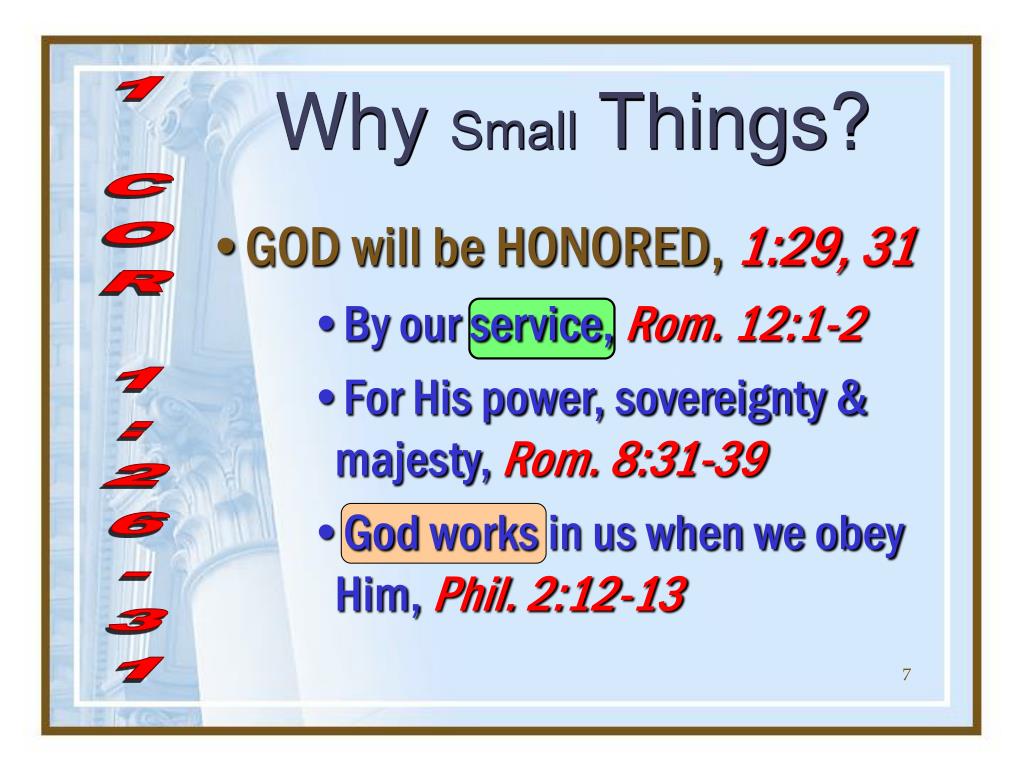 1 COR 1:26-31

Why Small Things?

• GOD will be HONORED, 1:29, 31

• By our service, Rom. 12:1-2

• For His power, sovereignty & majesty, Rom. 8:31-39

• God works in us when we obey Him, Phil. 2:12-13

7